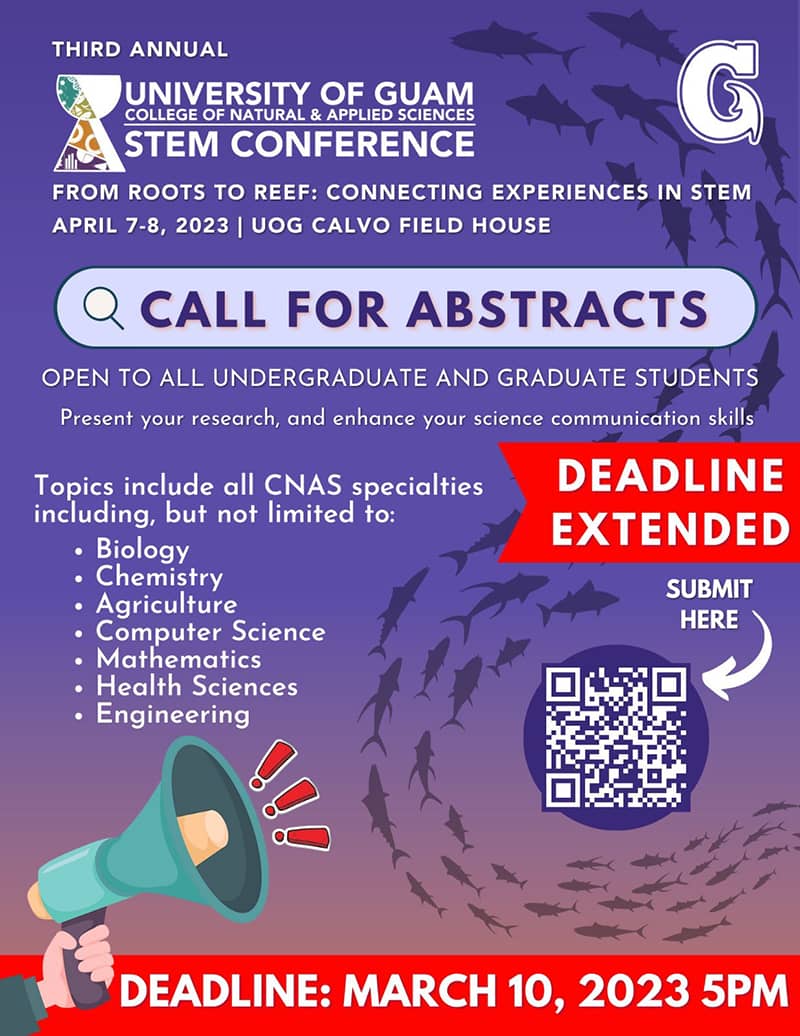 THIRD ANNUAL

UNIVERSITY OF GUAM
COLLEGE OF NATURAL & APPLIED SCIENCES
STEM CONFERENCE

G

FROM ROOTS TO REEF: CONNECTING EXPERIENCES IN STEM
APRIL 7-8, 2023 | UOG CALVO FIELD HOUSE

CALL FOR ABSTRACTS

OPEN TO ALL UNDERGRADUATE AND GRADUATE STUDENTS

Present your research, and enhance your science communication skills

Topics include all CNAS specialties including, but not limited to:
• Biology
• Chemistry
• Agriculture
• Computer Science
• Mathematics
• Health Sciences
• Engineering

DEADLINE EXTENDED

SUBMIT HERE

DEADLINE: MARCH 10, 2023 5PM